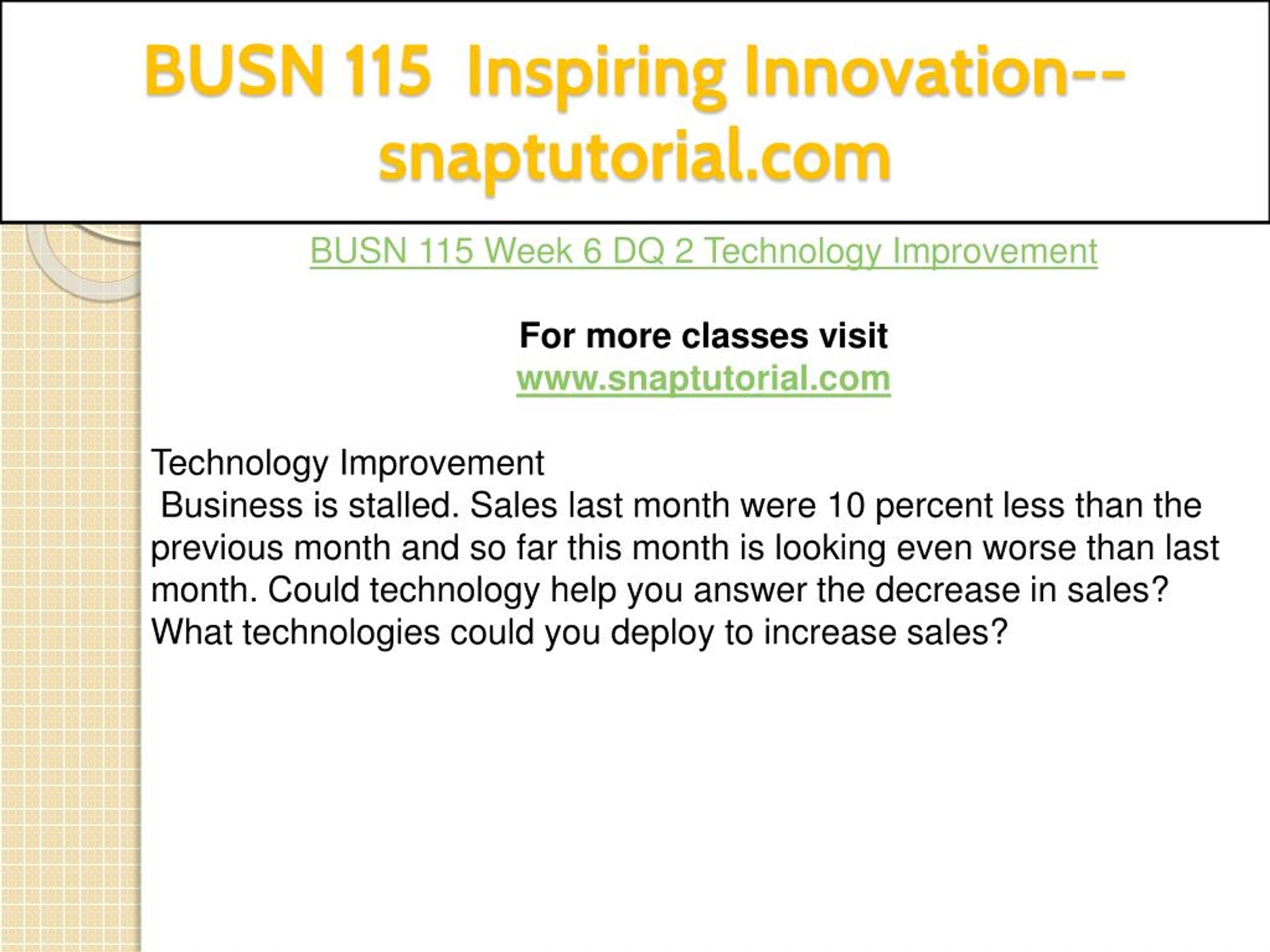 BUSN 115 Inspiring Innovation--snaptutorial.com

BUSN 115 Week 6 DQ 2 Technology Improvement

For more classes visit
www.snaptutorial.com

Technology Improvement
Business is stalled. Sales last month were 10 percent less than the previous month and so far this month is looking even worse than last month. Could technology help you answer the decrease in sales? What technologies could you deploy to increase sales?